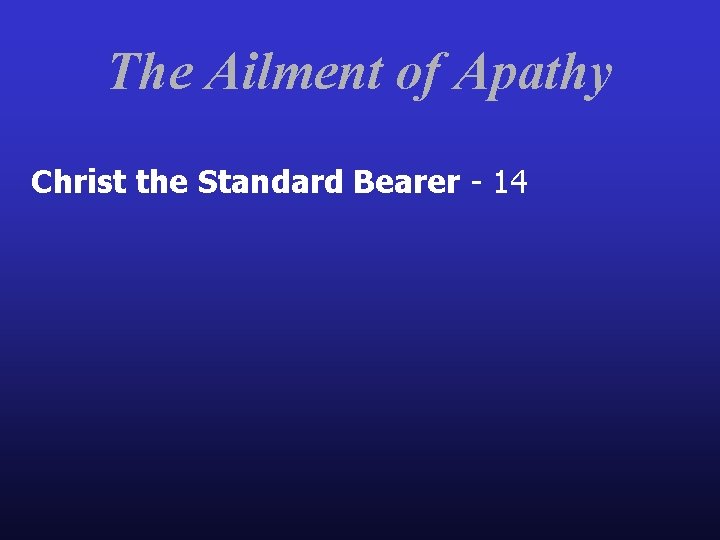 The Ailment of Apathy

Christ the Standard Bearer - 14